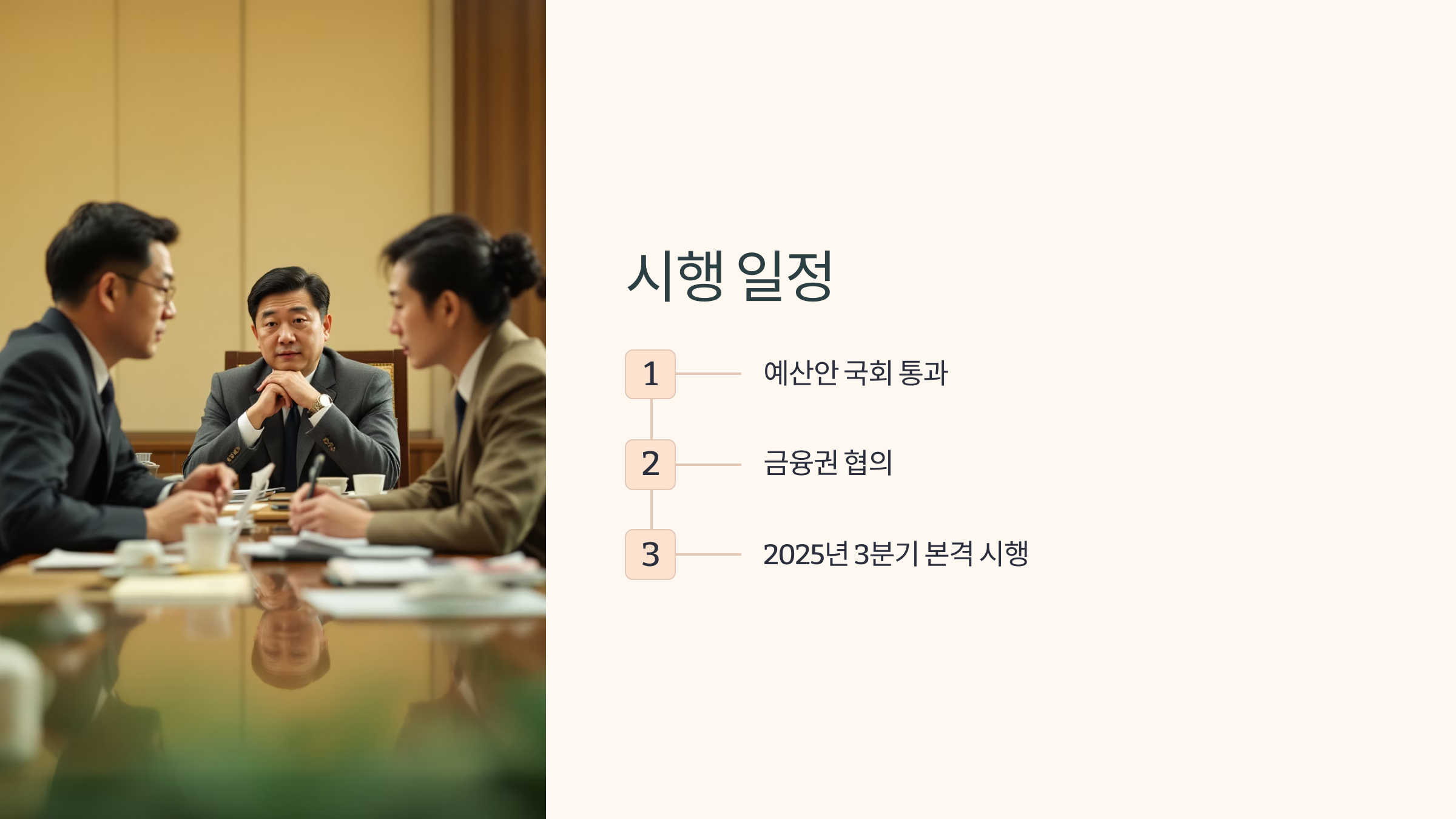 시행 일정

1 예산안 국회 통과

2 금융권 협의

3 2025년 3분기 본격 시행